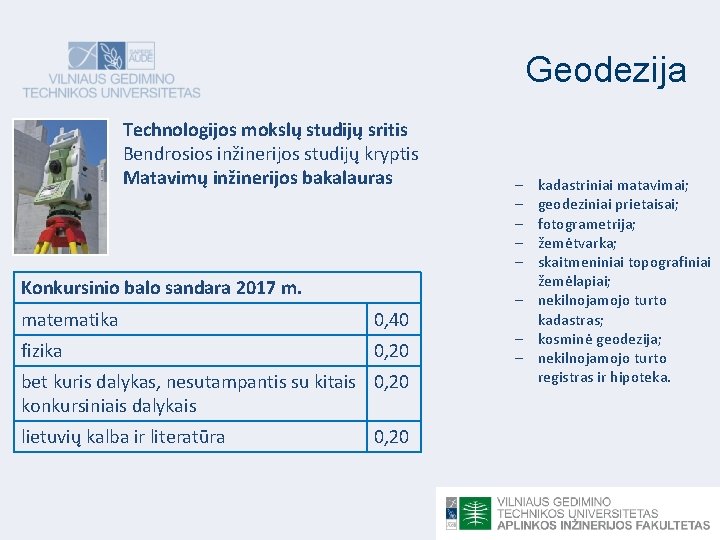 SAPERE AUDE
VILNIAUS GEDIMINO TECHNIKOS UNIVERSITETAS

Geodezija

Technologijos mokslų studijų sritis
Bendrosios inžinerijos studijų kryptis
Matavimų inžinerijos bakalauras

| Konkursinio balo sandara 2017 m. | |
|---|---|
| matematika | 0,40 |
| fizika | 0,20 |
| bet kuris dalykas, nesutampantis su kitais konkursiniais dalykais | 0,20 |
| lietuvių kalba ir literatūra | 0,20 |

– kadastriniai matavimai;
– geodeziniai prietaisai;
– fotogrametrija;
– žemėtvarka;
– skaitmeniniai topografiniai žemėlapiai;
– nekilnojamojo turto kadastras;
– kosminė geodezija;
– nekilnojamojo turto registras ir hipoteka.

VILNIAUS GEDIMINO TECHNIKOS UNIVERSITETAS
APLINKOS INŽINERIJOS FAKULTETAS